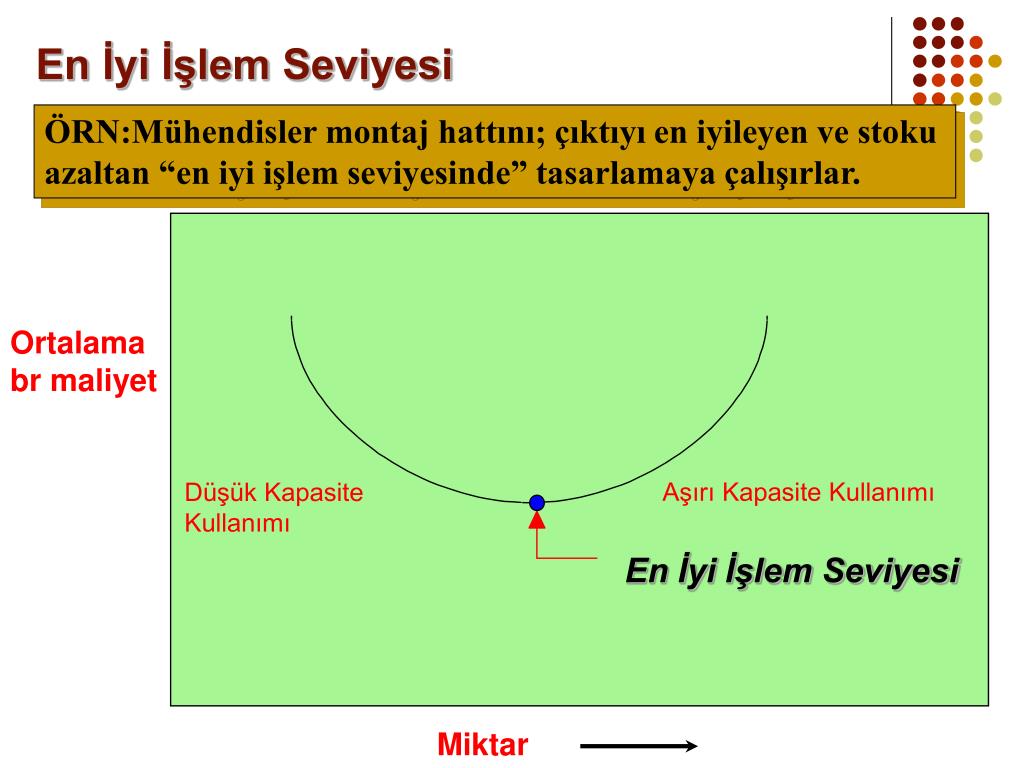 En İyi İşlem Seviyesi

ÖRN:Mühendisler montaj hattını; çıktıyı en iyileyen ve stoku azaltan “en iyi işlem seviyesinde” tasarlamaya çalışırlar.

Ortalama br maliyet

Düşük Kapasite Kullanımı

Aşırı Kapasite Kullanımı

En İyi İşlem Seviyesi

Miktar